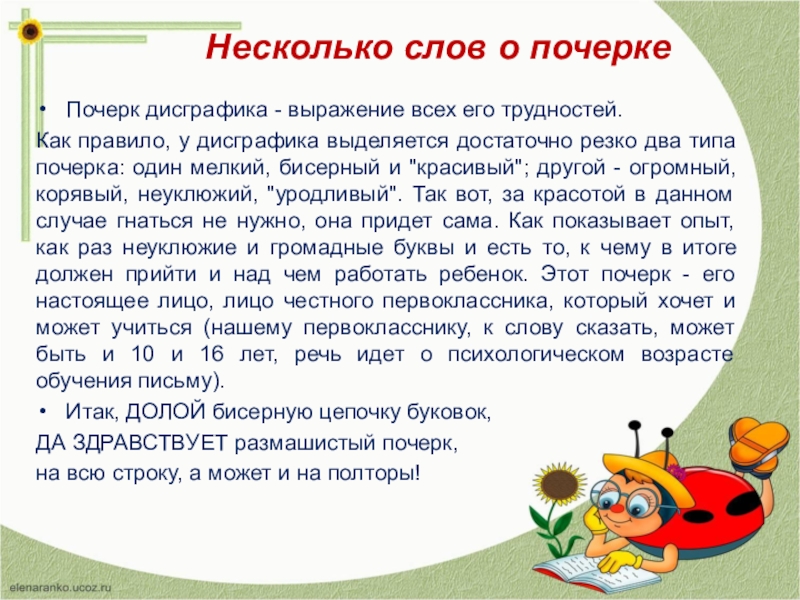 Несколько слов о почерке

• Почерк дисграфика - выражение всех его трудностей.

Как правило, у дисграфика выделяется достаточно резко два типа почерка: один мелкий, бисерный и "красивый"; другой - огромный, корявый, неуклюжий, "уродливый". Так вот, за красотой в данном случае гнаться не нужно, она придет сама. Как показывает опыт, как раз неуклюжие и громадные буквы и есть то, к чему в итоге должен прийти и над чем работать ребенок. Этот почерк - его настоящее лицо, лицо честного первоклассника, который хочет и может учиться (нашему первокласснику, к слову сказать, может быть и 10 и 16 лет, речь идет о психологическом возрасте обучения письму).

• Итак, ДОЛОЙ бисерную цепочку буковок,

ДА ЗДРАВСТВУЕТ размашистый почерк,

на всю строку, а может и на полторы!

elenaranko.ucoz.ru